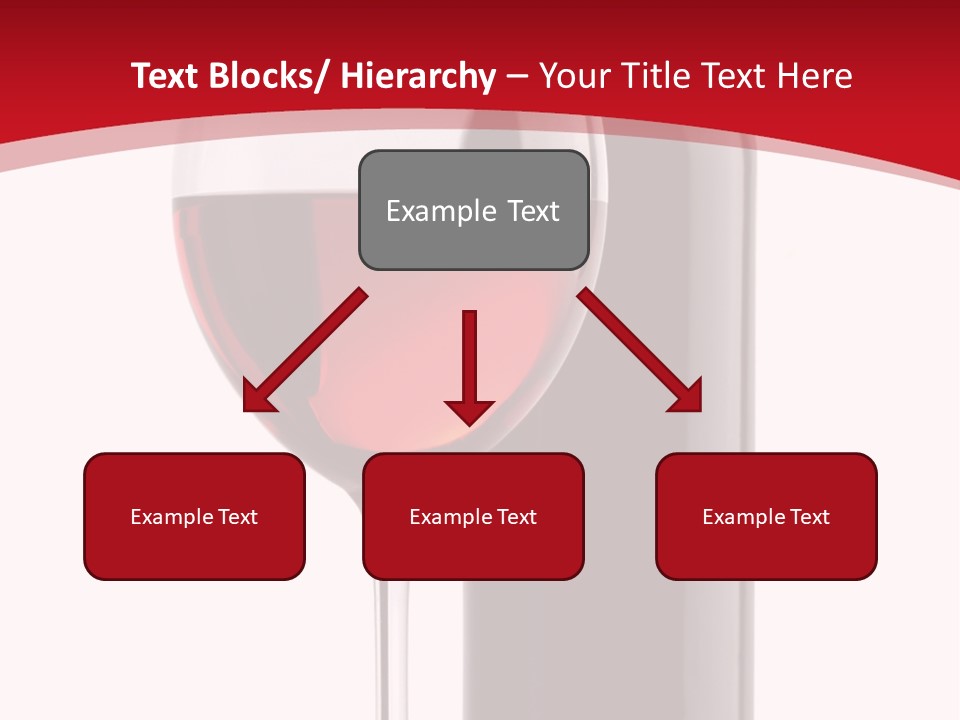 Text Blocks/ Hierarchy – Your Title Text Here

Example Text

Example Text

Example Text

Example Text